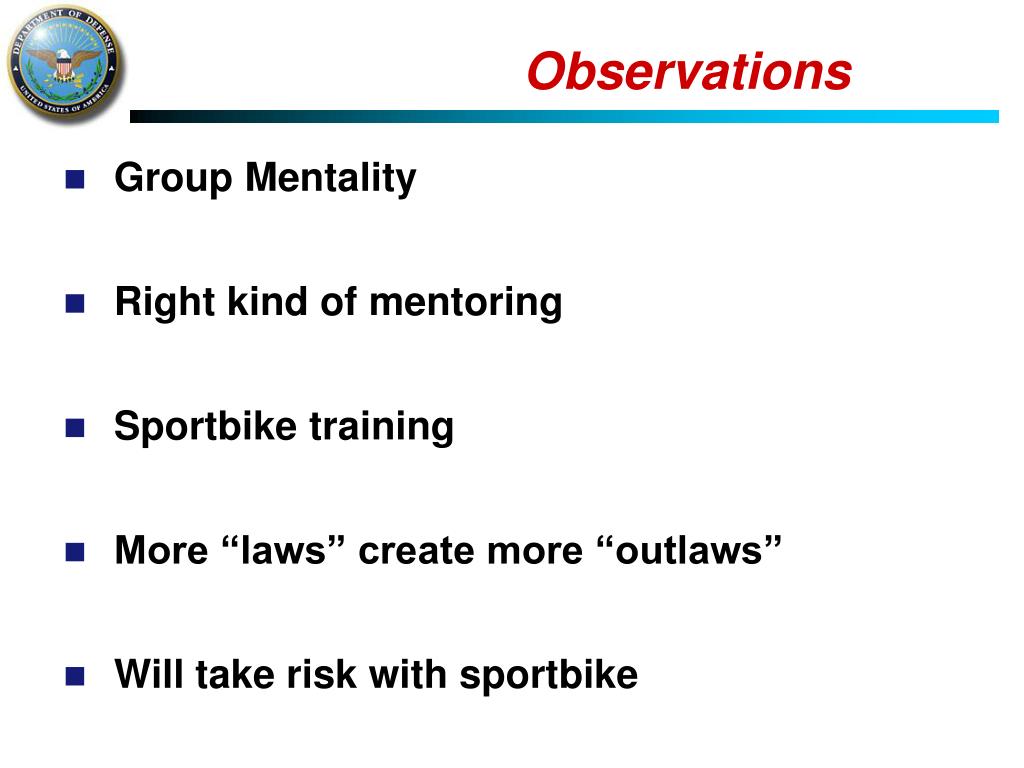 DEPARTMENT OF DEFENSE
UNITED STATES OF AMERICA

Observations

Group Mentality

Right kind of mentoring

Sportbike training

More “laws” create more “outlaws”

Will take risk with sportbike